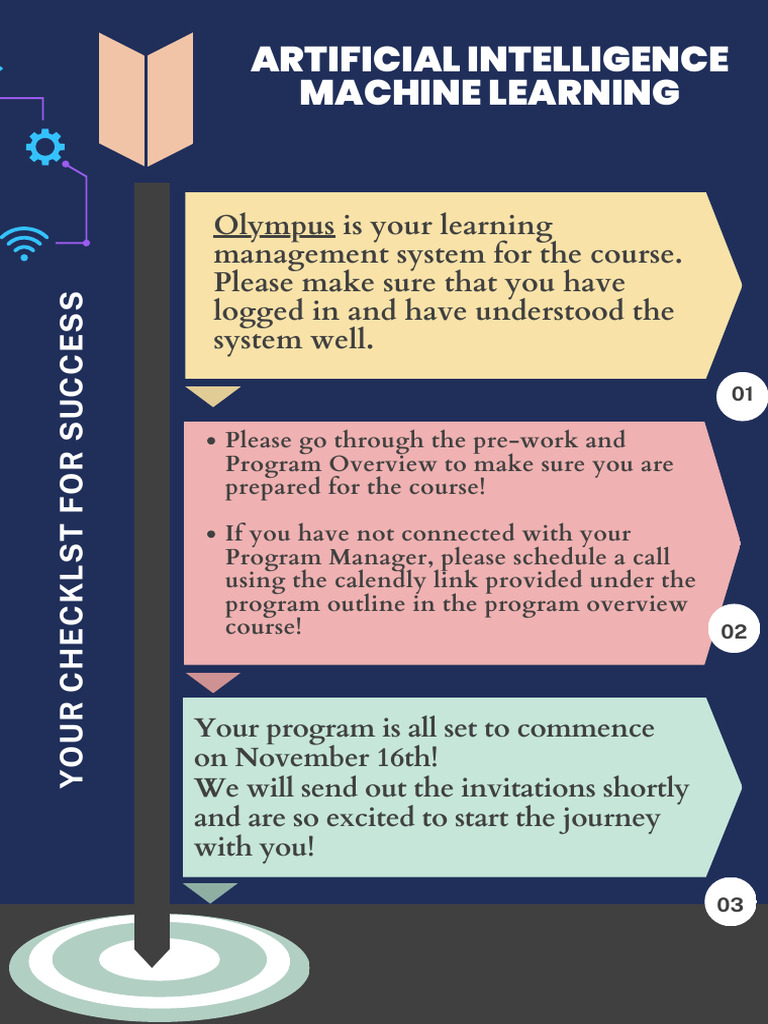 ARTIFICIAL INTELLIGENCE MACHINE LEARNING

YOUR CHECKLST FOR SUCCESS

Olympus is your learning management system for the course. Please make sure that you have logged in and have understood the system well.

01

- Please go through the pre-work and Program Overview to make sure you are prepared for the course!
- If you have not connected with your Program Manager, please schedule a call using the calendly link provided under the program outline in the program overview course!

02

Your program is all set to commence on November 16th!
We will send out the invitations shortly and are so excited to start the journey with you!

03